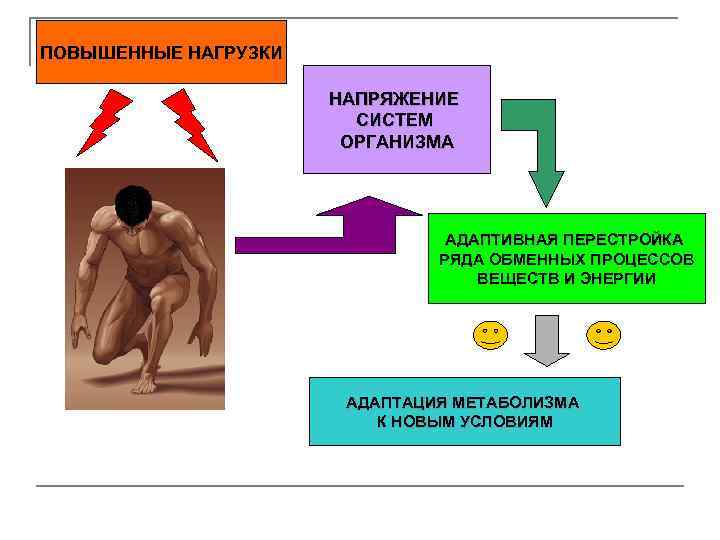 ПОВЫШЕННЫЕ НАГРУЗКИ

НАПРЯЖЕНИЕ СИСТЕМ ОРГАНИЗМА

АДАПТИВНАЯ ПЕРЕСТРОЙКА РЯДА ОБМЕННЫХ ПРОЦЕССОВ ВЕЩЕСТВ И ЭНЕРГИИ

АДАПТАЦИЯ МЕТАБОЛИЗМА К НОВЫМ УСЛОВИЯМ